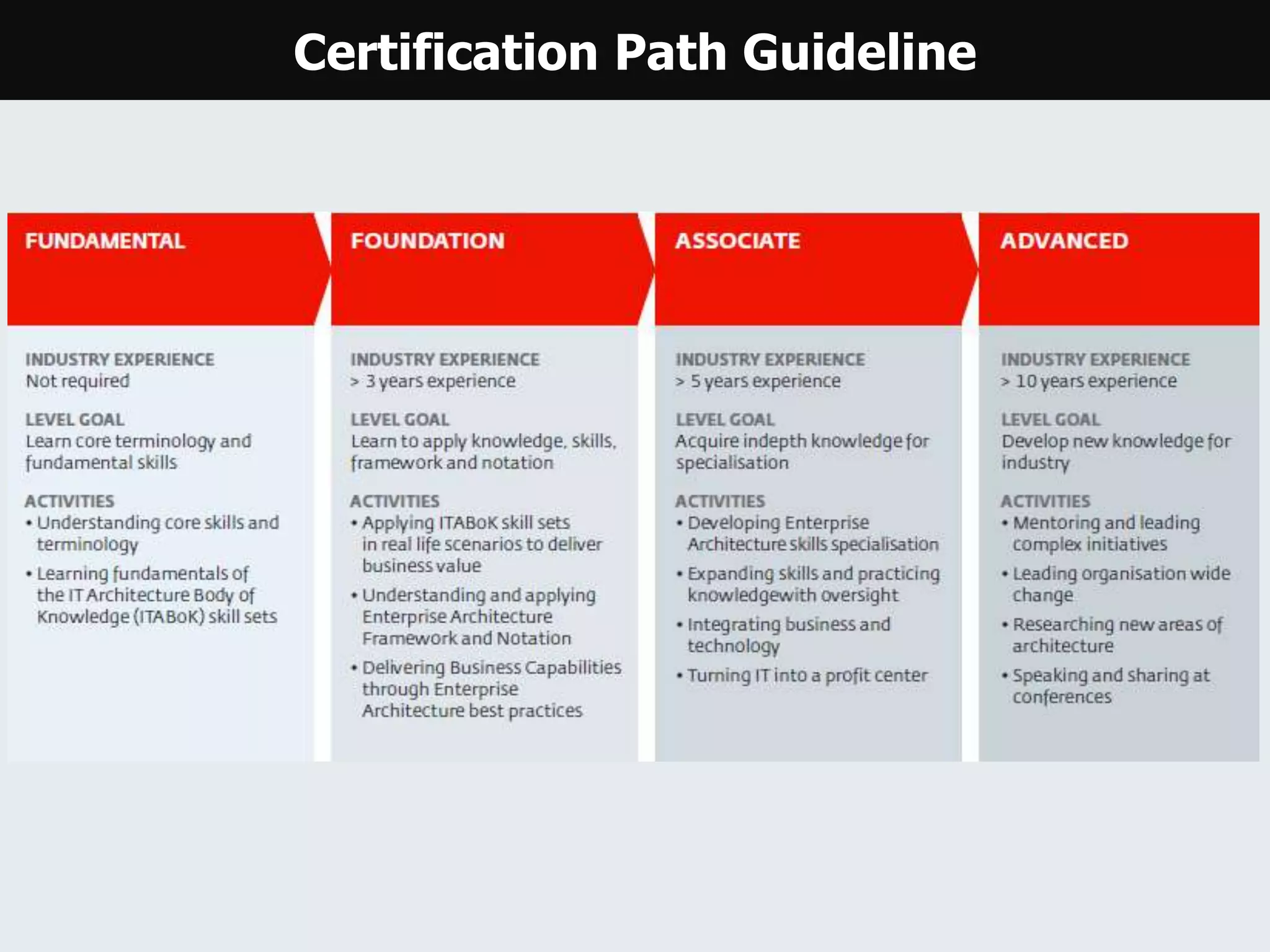 Certification Path Guideline

FUNDAMENTAL

INDUSTRY EXPERIENCE
Not required

LEVEL GOAL
Learn core terminology and fundamental skills

ACTIVITIES
• Understanding core skills and terminology
• Learning fundamentals of the IT Architecture Body of Knowledge (ITABoK) skill sets

FOUNDATION

INDUSTRY EXPERIENCE
> 3 years experience

LEVEL GOAL
Learn to apply knowledge, skills, framework and notation

ACTIVITIES
• Applying ITABoK skill sets in real life scenarios to deliver business value
• Understanding and applying Enterprise Architecture Framework and Notation
• Delivering Business Capabilities through Enterprise Architecture best practices

ASSOCIATE

INDUSTRY EXPERIENCE
> 5 years experience

LEVEL GOAL
Acquire indepth knowledge for specialisation

ACTIVITIES
• Developing Enterprise Architecture skills specialisation
• Expanding skills and practicing knowledgewith oversight
• Integrating business and technology
• Turning IT into a profit center

ADVANCED

INDUSTRY EXPERIENCE
> 10 years experience

LEVEL GOAL
Develop new knowledge for industry

ACTIVITIES
• Mentoring and leading complex initiatives
• Leading organisation wide change
• Researching new areas of architecture
• Speaking and sharing at conferences